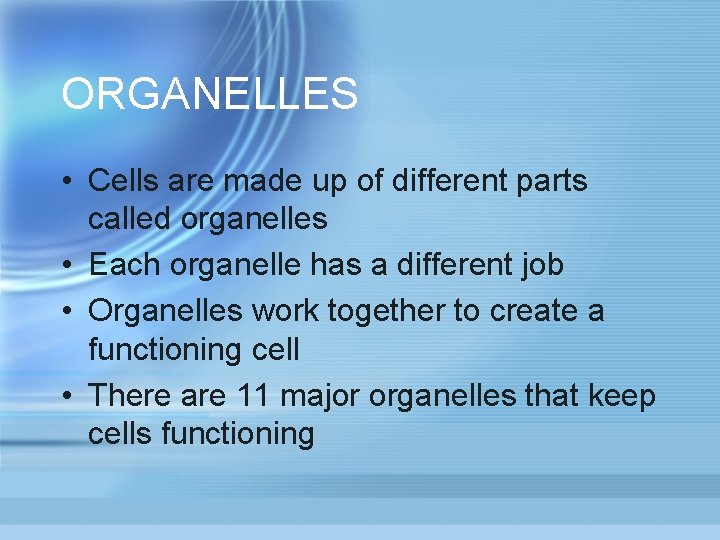 ORGANELLES

• Cells are made up of different parts called organelles
• Each organelle has a different job
• Organelles work together to create a functioning cell
• There are 11 major organelles that keep cells functioning